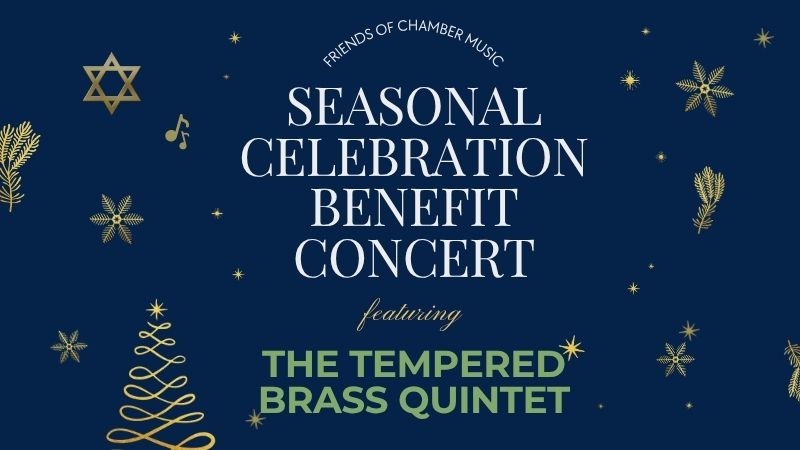 FRIENDS OF CHAMBER MUSIC

SEASONAL CELEBRATION BENEFIT CONCERT

featuring

THE TEMPERED BRASS QUINTET